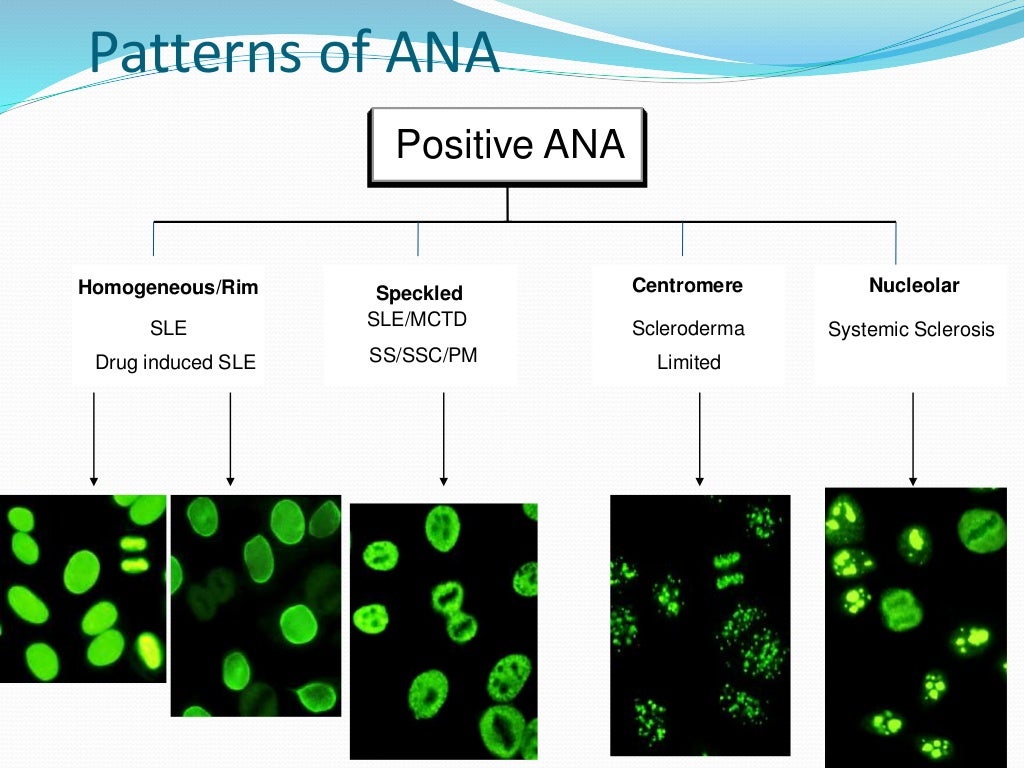 Patterns of ANA

Positive ANA

Homogeneous/Rim
SLE
Drug induced SLE

Speckled
SLE/MCTD
SS/SSC/PM

Centromere
Scleroderma
Limited

Nucleolar
Systemic Sclerosis